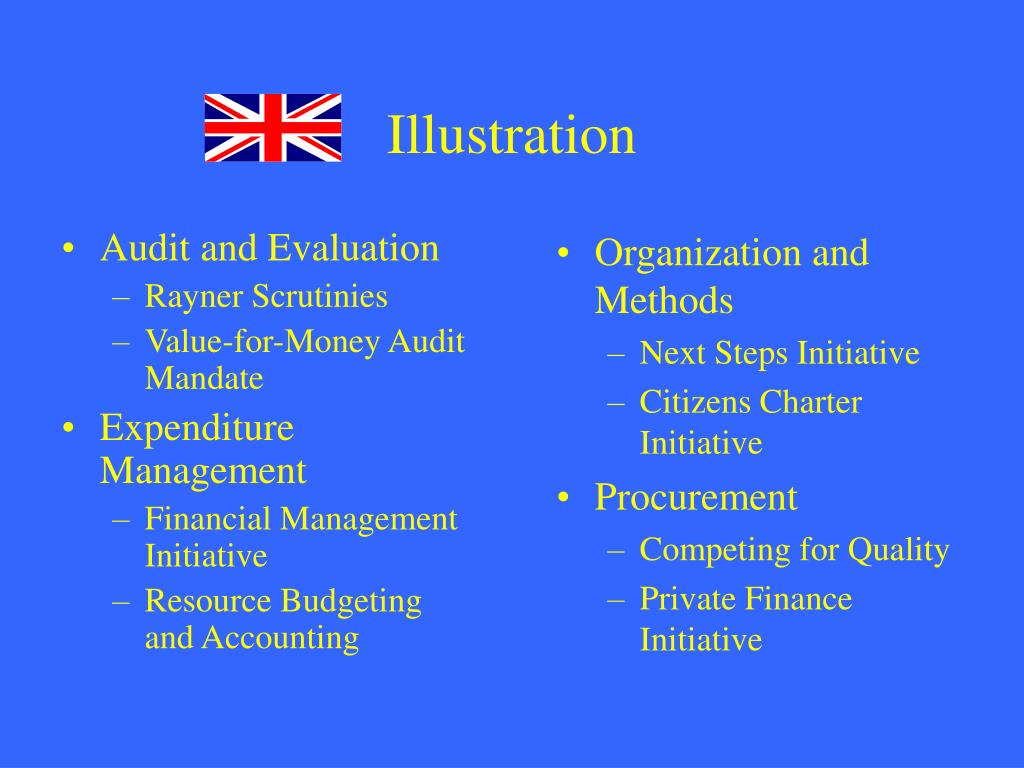 Illustration

• Audit and Evaluation
– Rayner Scrutinies
– Value-for-Money Audit Mandate
• Expenditure Management
– Financial Management Initiative
– Resource Budgeting and Accounting

• Organization and Methods
– Next Steps Initiative
– Citizens Charter Initiative
• Procurement
– Competing for Quality
– Private Finance Initiative